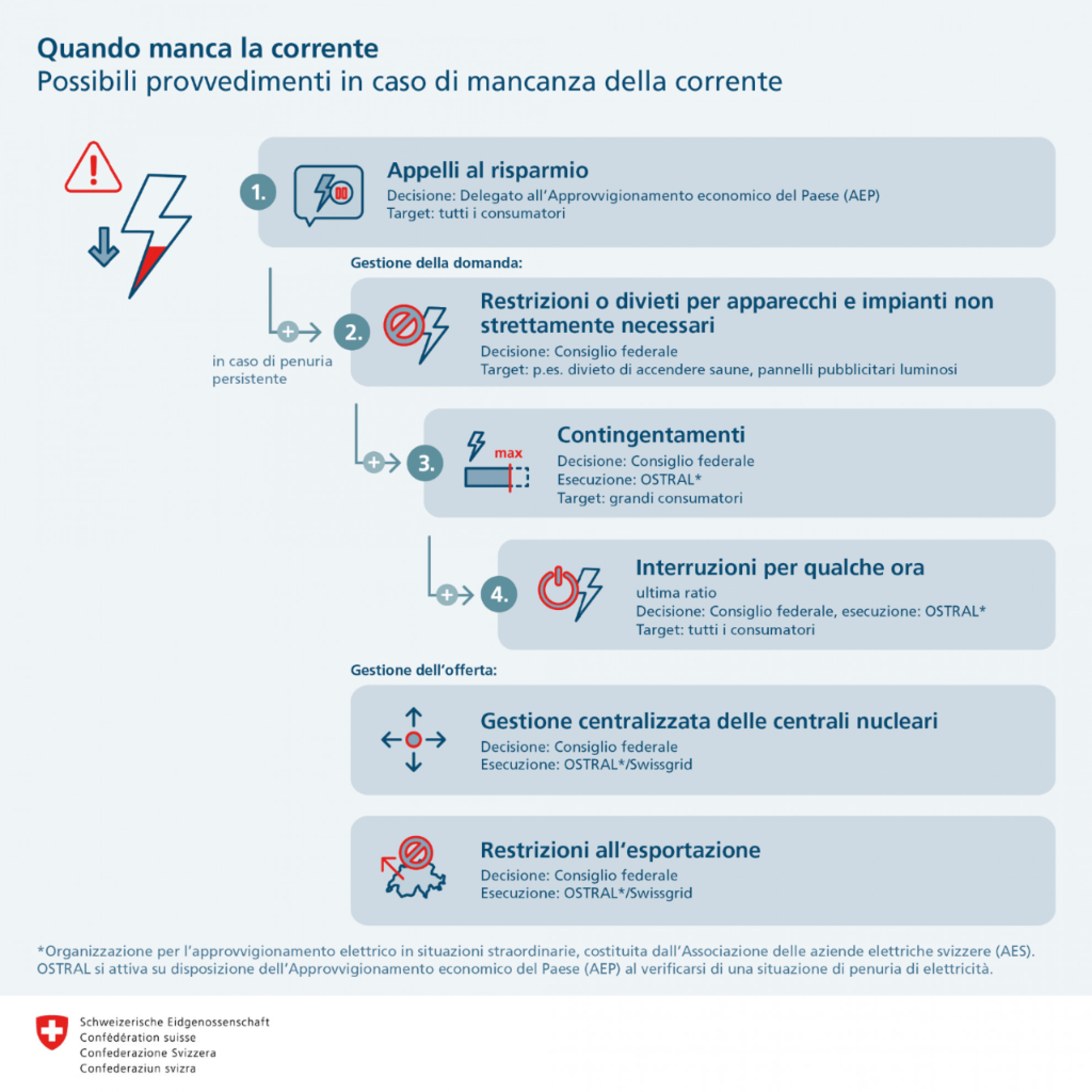 Quando manca la corrente
Possibili provvedimenti in caso di mancanza della corrente

1. Appelli al risparmio
Decisione: Delegato all'Approvvigionamento economico del Paese (AEP)
Target: tutti i consumatori

Gestione della domanda:

in caso di penuria persistente

2. Restrizioni o divieti per apparecchi e impianti non strettamente necessari
Decisione: Consiglio federale
Target: p.es. divieto di accendere saune, pannelli pubblicitari luminosi

3. max
Contingentamenti
Decisione: Consiglio federale
Esecuzione: OSTRAL*
Target: grandi consumatori

4. Interruzioni per qualche ora
ultima ratio
Decisione: Consiglio federale, esecuzione: OSTRAL*
Target: tutti i consumatori

Gestione dell'offerta:

Gestione centralizzata delle centrali nucleari
Decisione: Consiglio federale
Esecuzione: OSTRAL*/Swissgrid

Restrizioni all'esportazione
Decisione: Consiglio federale
Esecuzione: OSTRAL*/Swissgrid

*Organizzazione per l'approvvigionamento elettrico in situazioni straordinarie, costituita dall'Associazione delle aziende elettriche svizzere (AES). OSTRAL si attiva su disposizione dell'Approvvigionamento economico del Paese (AEP) al verificarsi di una situazione di penuria di elettricità.

Schweizerische Eidgenossenschaft
Confédération suisse
Confederazione Svizzera
Confederaziun svizra